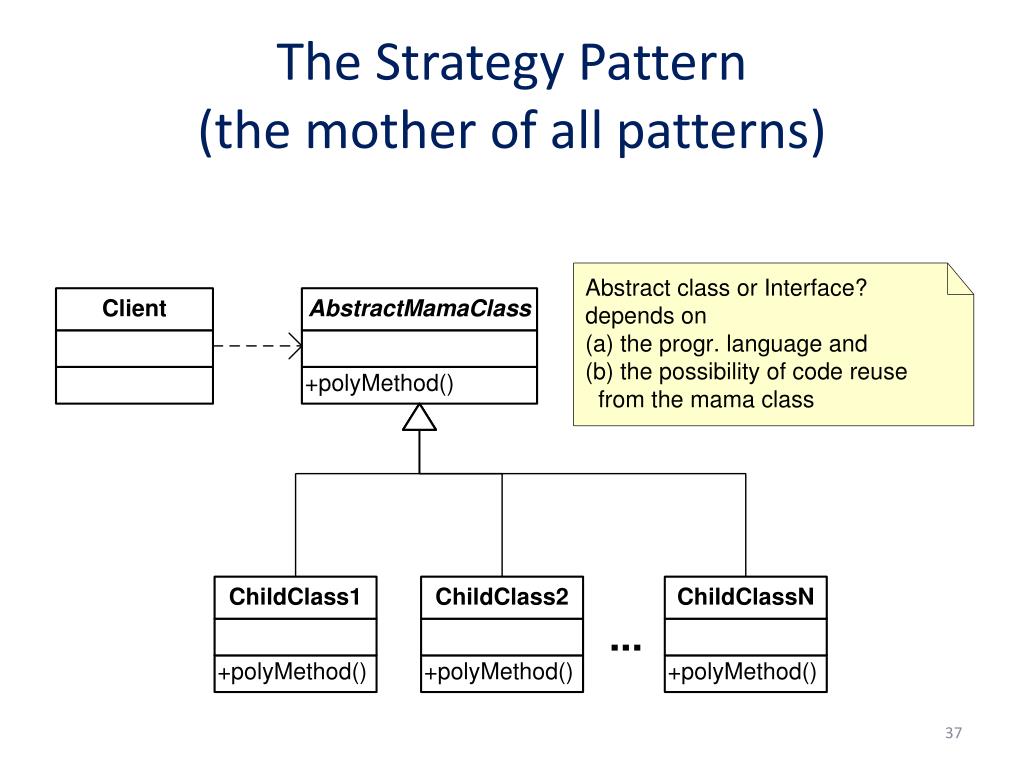 The Strategy Pattern
(the mother of all patterns)

Client

AbstractMamaClass

+polyMethod()

Abstract class or Interface?
depends on
(a) the progr. language and
(b) the possibility of code reuse from the mama class

ChildClass1

+polyMethod()

ChildClass2

+polyMethod()

...

ChildClassN

+polyMethod()

37